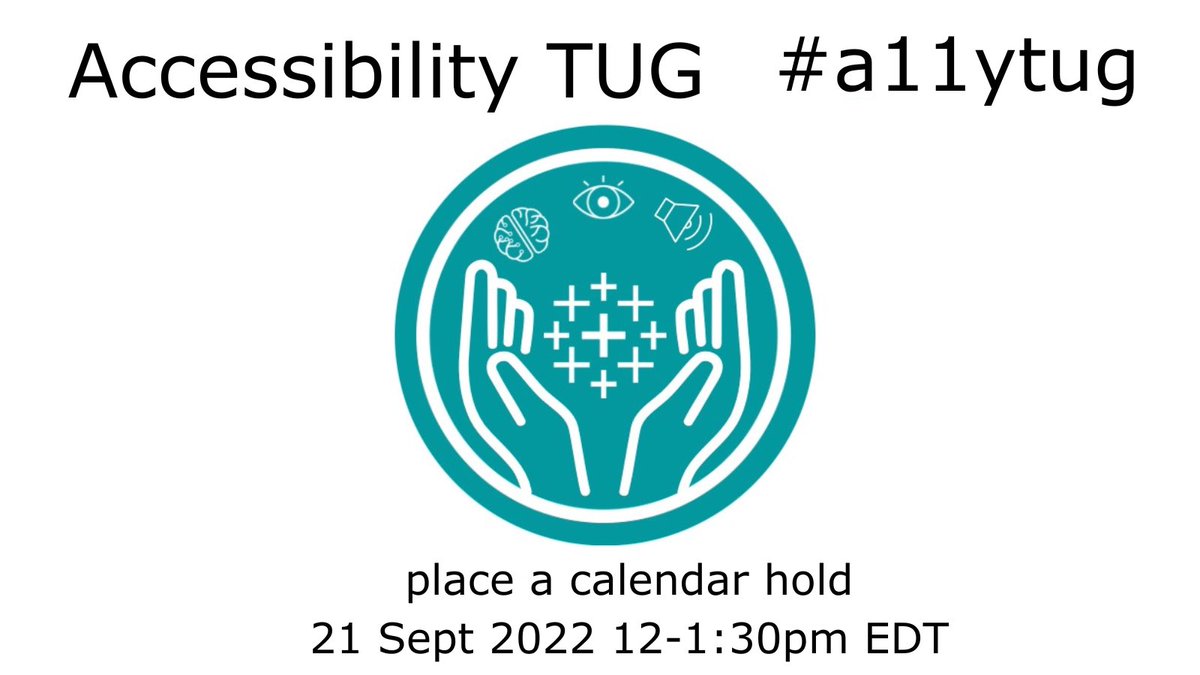 Accessibility TUG #a11ytug

place a calendar hold
21 Sept 2022 12-1:30pm EDT